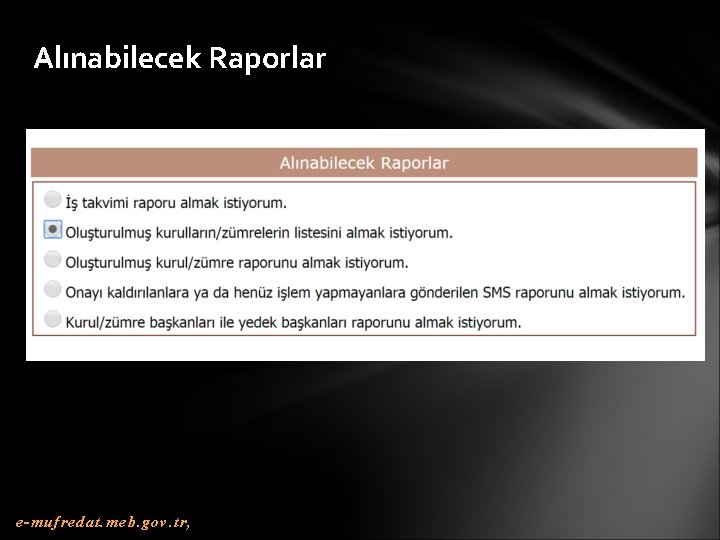 Alınabilecek Raporlar

Alınabilecek Raporlar

İş takvimi raporu almak istiyorum.

Oluşturulmuş kurulların/zümrelerin listesini almak istiyorum.

Oluşturulmuş kurul/zümre raporunu almak istiyorum.

Onayı kaldırılanlara ya da henüz işlem yapmayanlara gönderilen SMS raporunu almak istiyorum.

Kurul/zümre başkanları ile yedek başkanları raporunu almak istiyorum.

e-mufredat.meb.gov.tr,